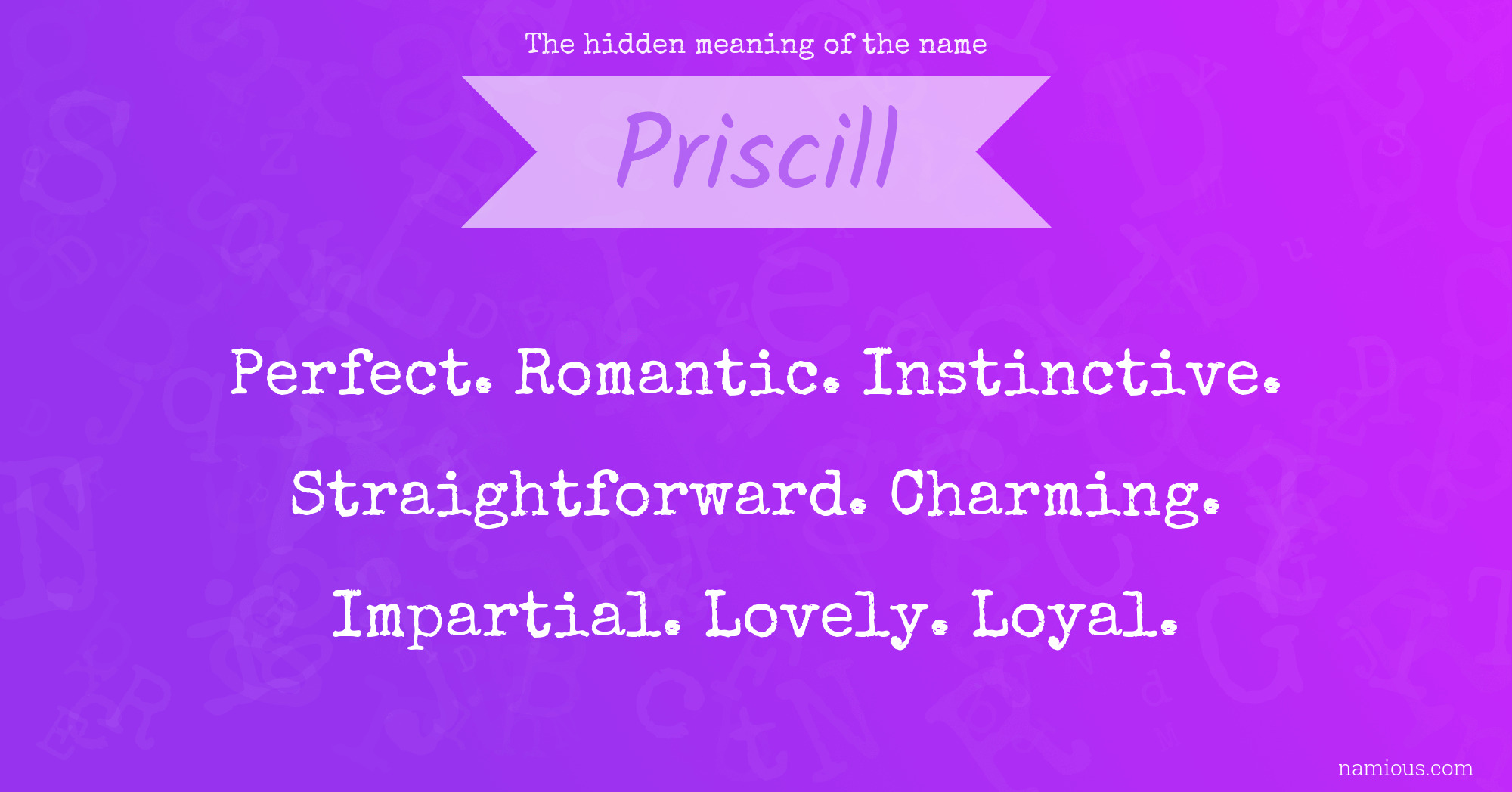 The hidden meaning of the name

Priscill

Perfect. Romantic. Instinctive. Straightforward. Charming. Impartial. Lovely. Loyal.

namious.com